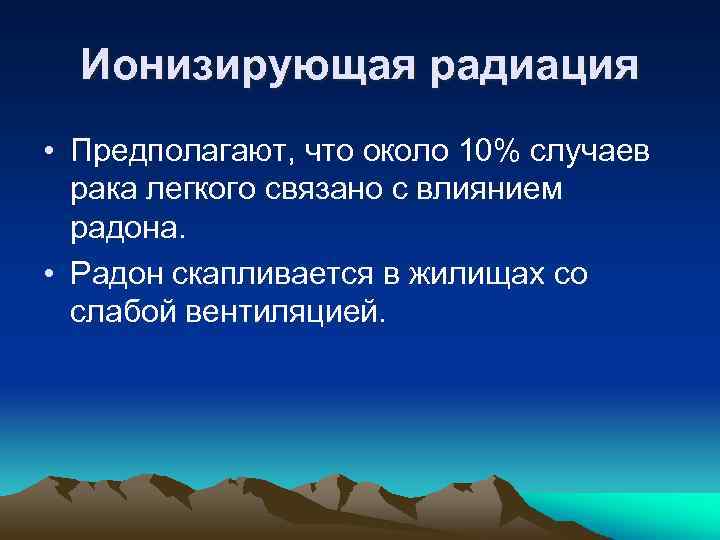 Ионизирующая радиация

• Предполагают, что около 10% случаев рака легкого связано с влиянием радона.

• Радон скапливается в жилищах со слабой вентиляцией.